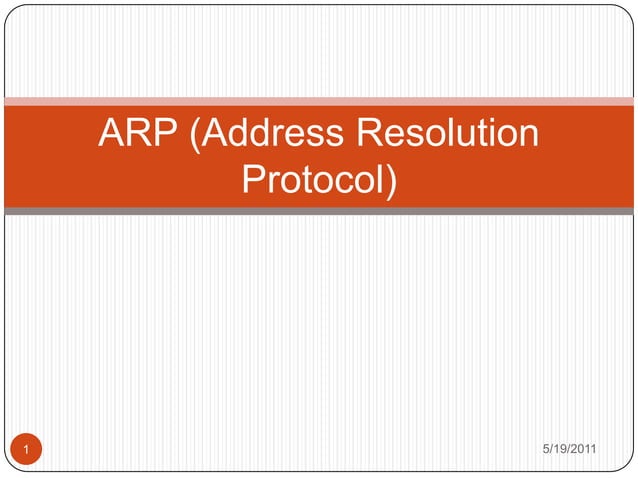 ARP (Address Resolution Protocol)

1

5/19/2011